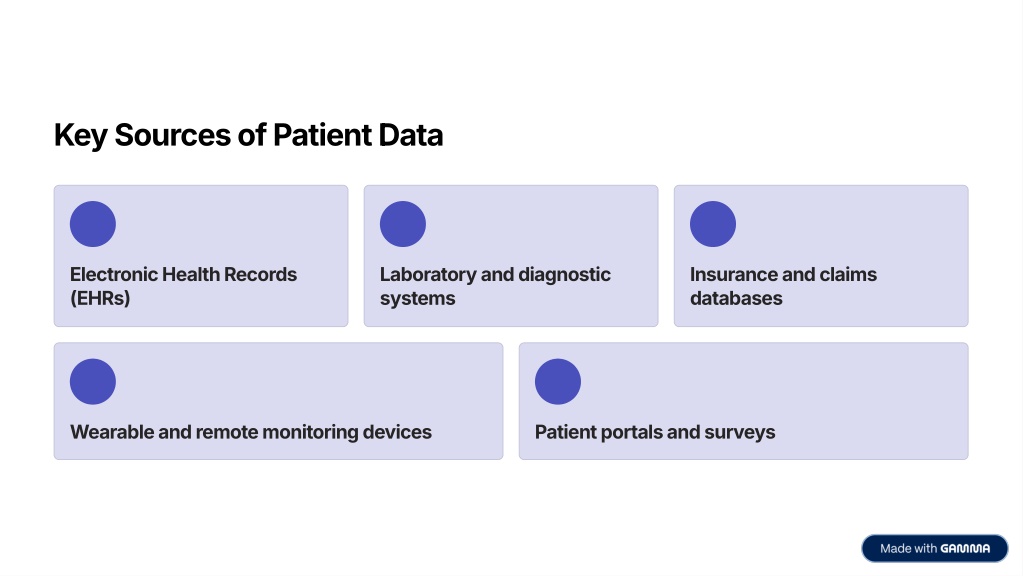 Key Sources of Patient Data

Electronic Health Records (EHRs)

Laboratory and diagnostic systems

Insurance and claims databases

Wearable and remote monitoring devices

Patient portals and surveys

Made with GAMMA